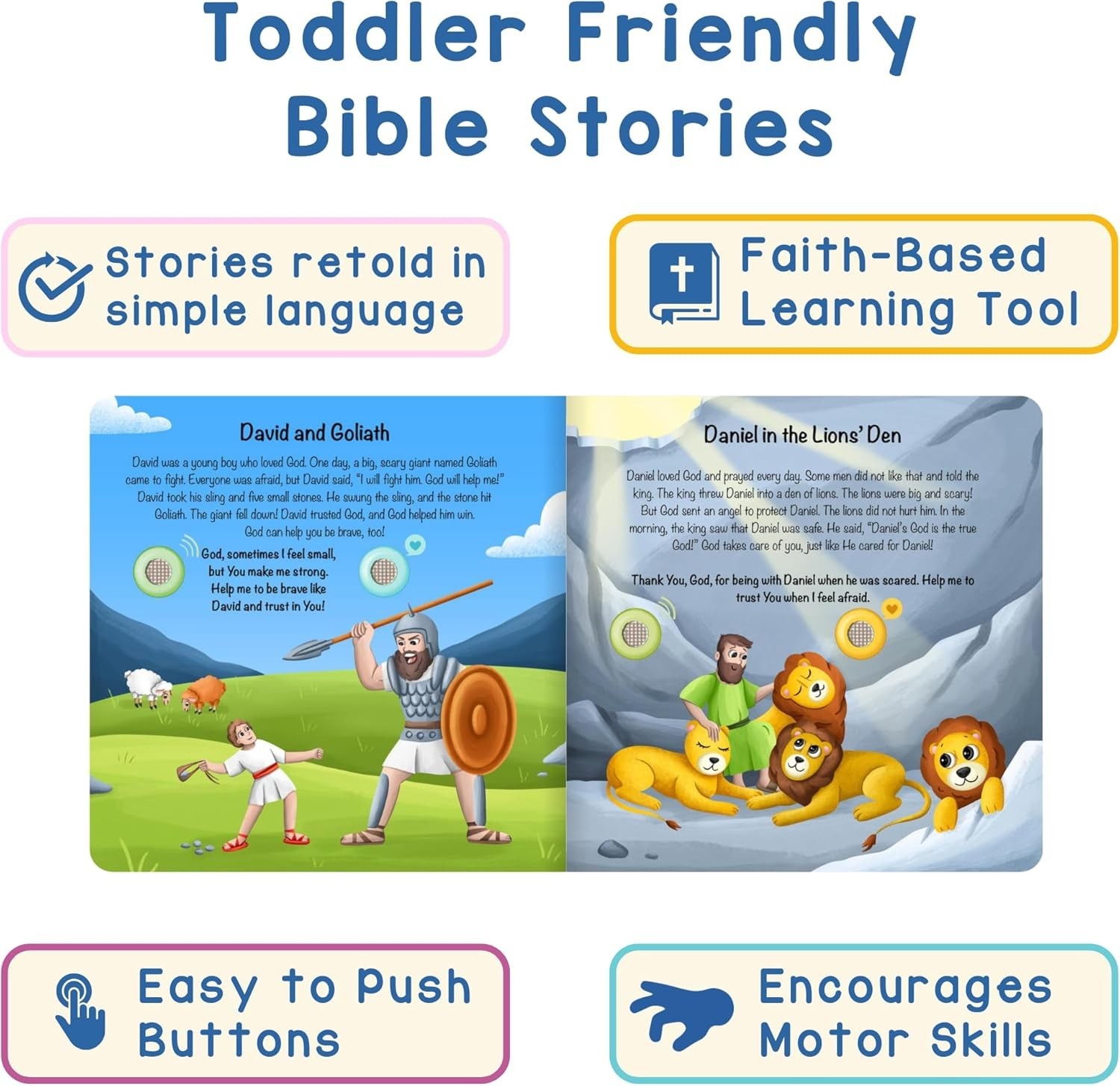 Toddler Friendly Bible Stories

Stories retold in simple language

Faith-Based Learning Tool

David and Goliath

David was a young boy who loved God. One day, a big, scary giant named Goliath came to fight. Everyone was afraid, but David said, "I will fight him. God will help me!" David took his sling and five small stones. He swung the sling, and the stone hit Goliath. The giant fell down! David trusted God, and God helped him win. God can help you be brave, too!

God, sometimes I feel small, but You make me strong. Help me to be brave like David and trust in You!

Daniel in the Lions' Den

Daniel loved God and prayed every day. Some men did not like that and told the king. The king threw Daniel into a den of lions. The lions were big and scary! But God sent an angel to protect Daniel. The lions did not hurt him. In the morning, the king saw that Daniel was safe. He said, "Daniel's God is the true God!" God takes care of you, just like He cared for Daniel!

Thank You, God, for being with Daniel when he was scared. Help me to trust You when I feel afraid.

Easy to Push Buttons

Encourages Motor Skills